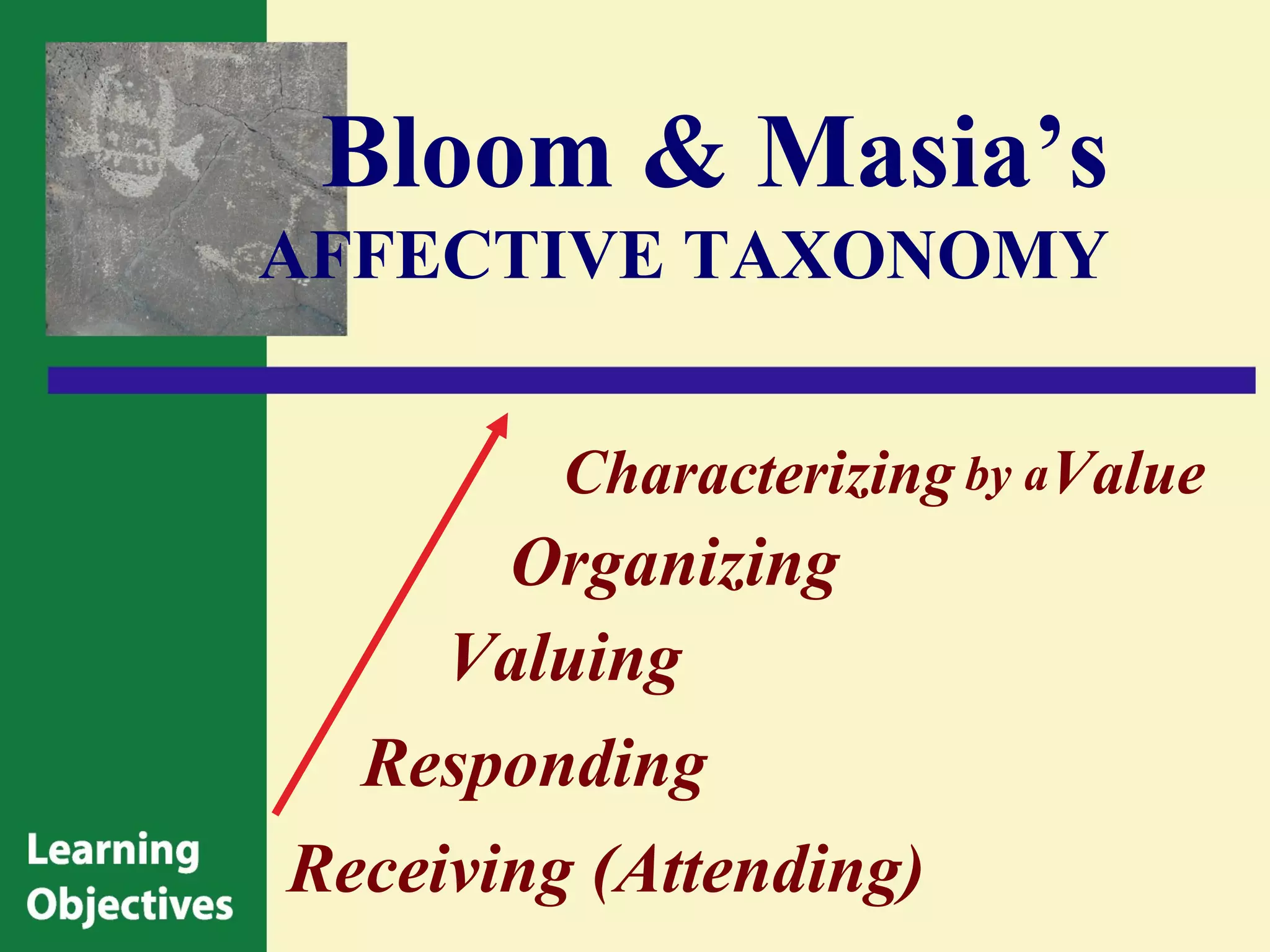 Bloom & Masia's
AFFECTIVE TAXONOMY

Characterizing by a Value

Organizing

Valuing

Responding

Receiving (Attending)

Learning Objectives